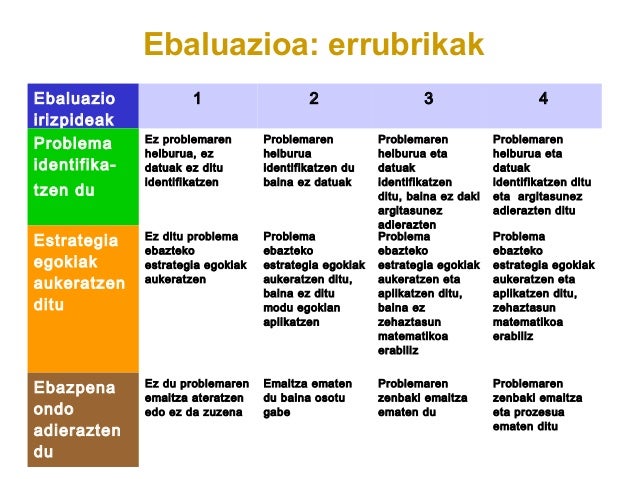 Ebaluazioa: errubrikak

| Ebaluazio irizpideak | 1 | 2 | 3 | 4 |
|---|---|---|---|---|
| Problema identifikatzen du | Ez problemaren helburua, ez datuak ez ditu identifikatzen | Problemaren helburua identifikatzen du baina ez datuak | Problemaren helburua eta datuak identifikatzen ditu, baina ez daki argitasunez adierazten | Problemaren helburua eta datuak identifikatzen ditu eta argitasunez adierazten ditu |
| Estrategia egokiak aukeratzen ditu | Ez ditu problema ebazteko estrategia egokiak aukeratzen | Problema ebazteko estrategia egokiak aukeratzen ditu, baina ez ditu modu egokian aplikatzen | Problema ebazteko estrategia egokiak aukeratzen eta aplikatzen ditu, baina ez zehaztasun matematikoa erabiliz | Problema ebazteko estrategia egokiak aukeratzen eta aplikatzen ditu, zehaztasun matematikoa erabiliz |
| Ebazpena ondo adierazten du | Ez du problemaren emaitza ateratzen edo ez da zuzena | Emaitza ematen du baina osotu gabe | Problemaren zenbaki emaitza ematen du | Problemaren zenbaki emaitza eta prozesua ematen ditu |